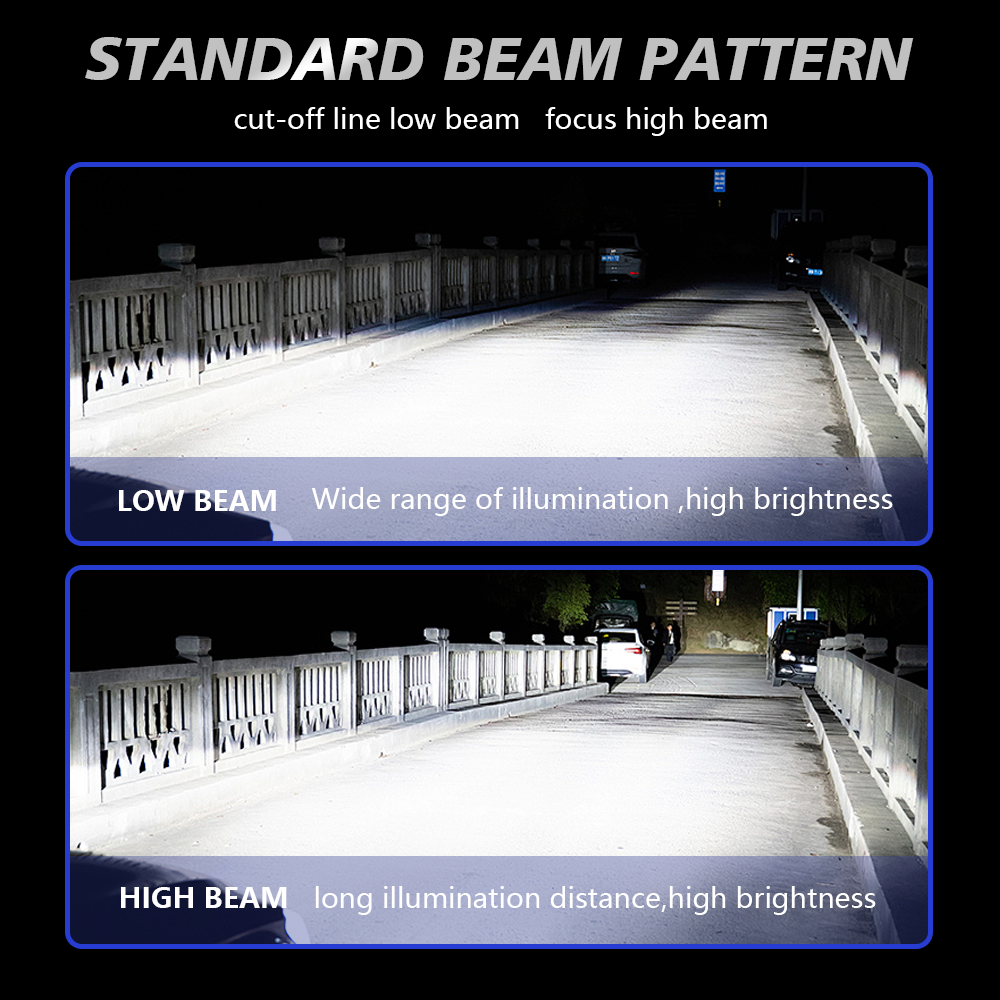 STANDARD BEAM PATTERN
cut-off line low beam   focus high beam

LOW BEAM   Wide range of illumination ,high brightness

HIGH BEAM   long illumination distance,high brightness